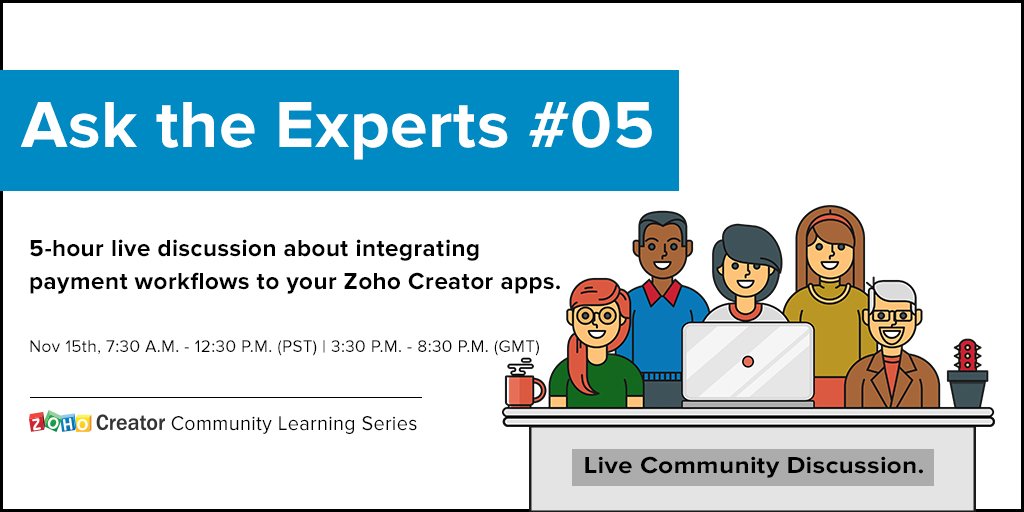 Ask the Experts #05

5-hour live discussion about integrating payment workflows to your Zoho Creator apps.

Nov 15th, 7:30 A.M. - 12:30 P.M. (PST) | 3:30 P.M. - 8:30 P.M. (GMT)

ZOHO Creator Community Learning Series

Live Community Discussion.